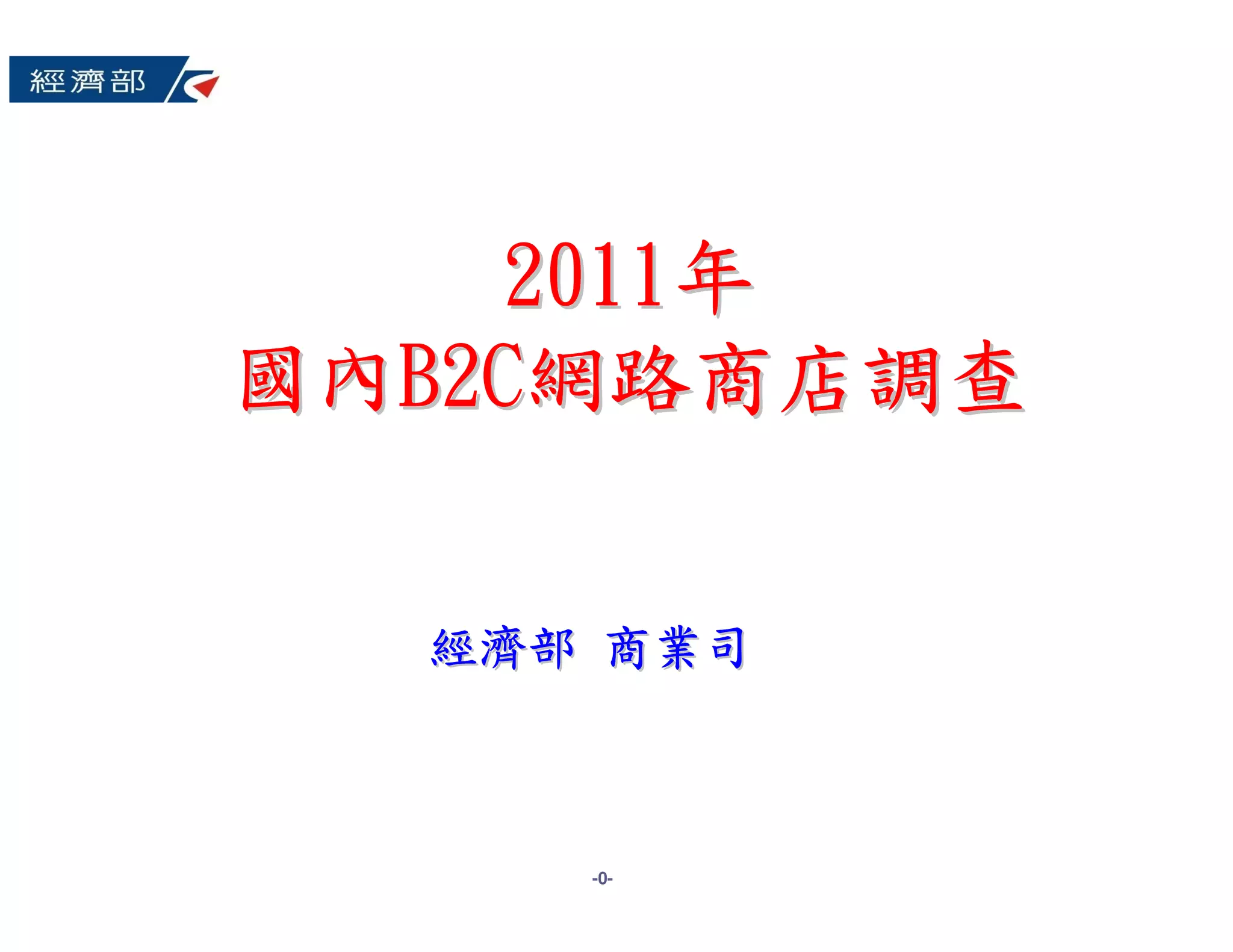 經濟部

2011年
國內B2C網路商店調查

經濟部 商業司

-0-